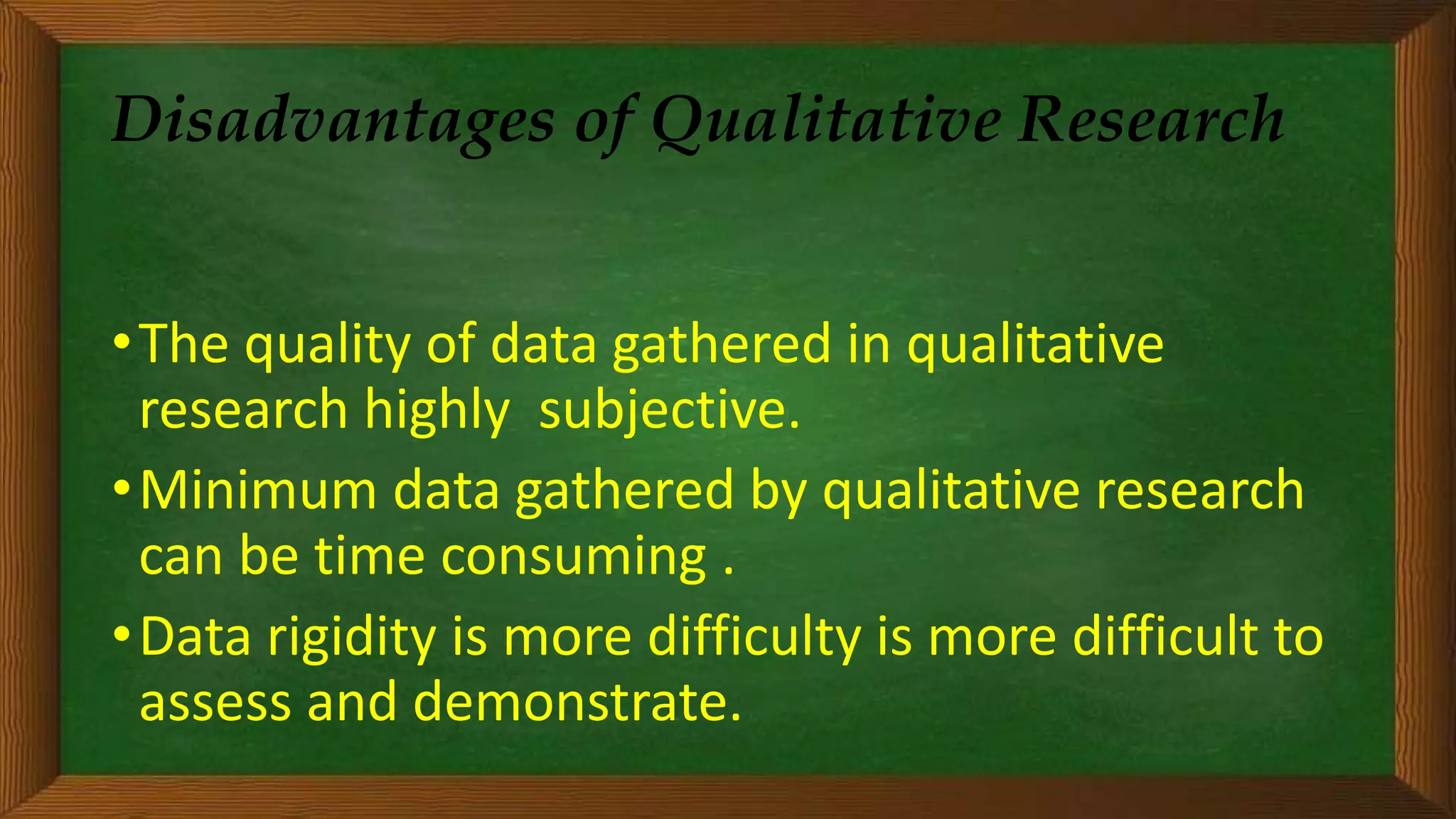 Disadvantages of Qualitative Research

• The quality of data gathered in qualitative research highly subjective.

• Minimum data gathered by qualitative research can be time consuming .

• Data rigidity is more difficulty is more difficult to assess and demonstrate.